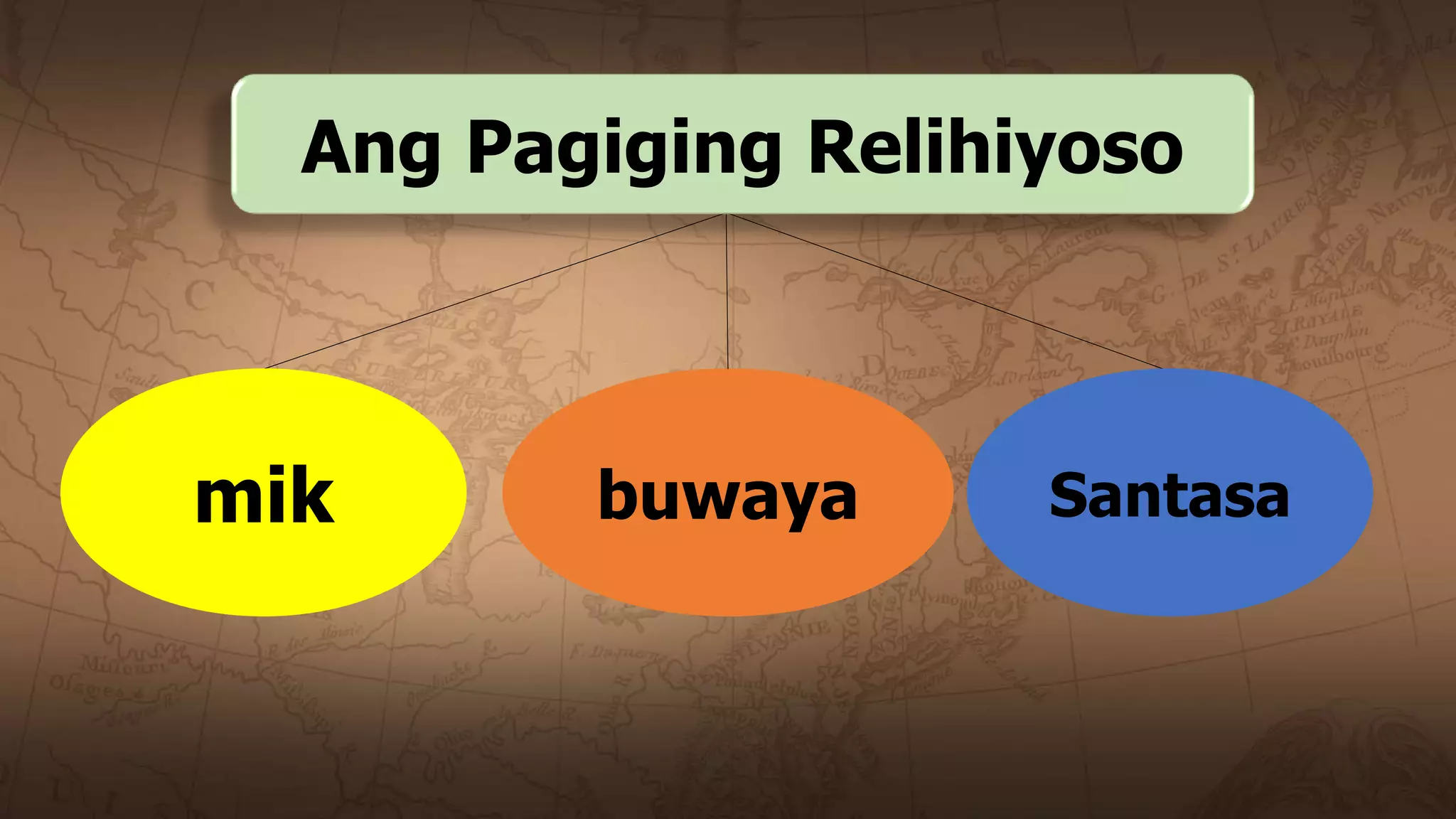 Ang Pagiging Relihiyoso

mik

buwaya

Santasa